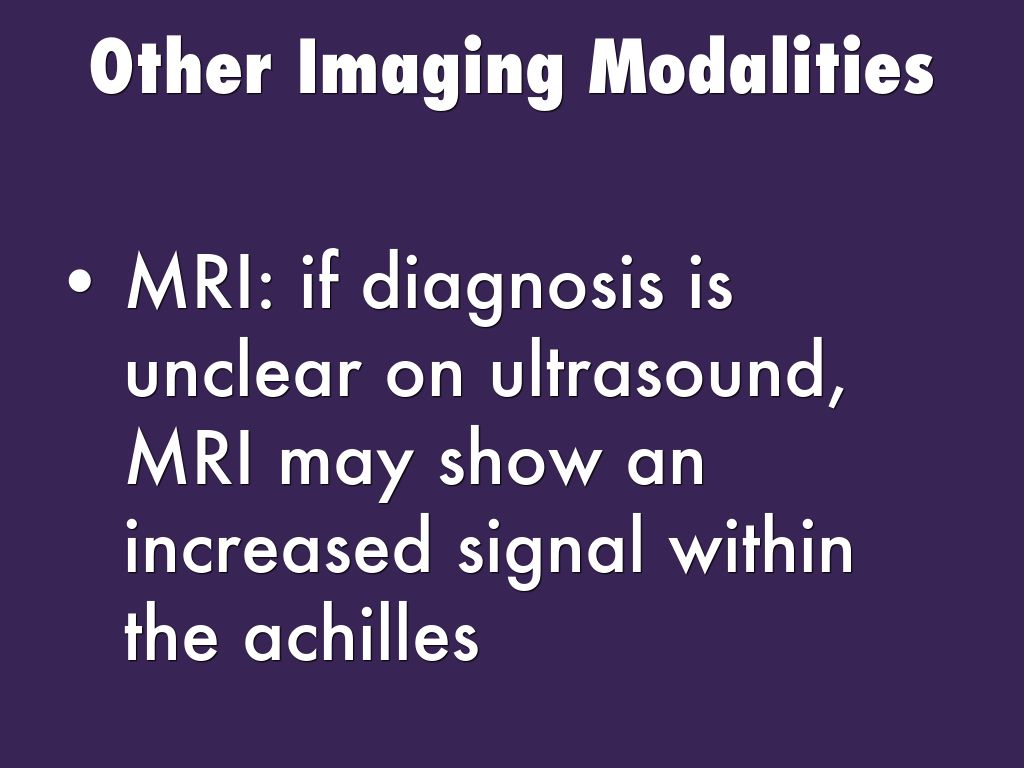 Other Imaging Modalities

• MRI: if diagnosis is unclear on ultrasound, MRI may show an increased signal within the achilles